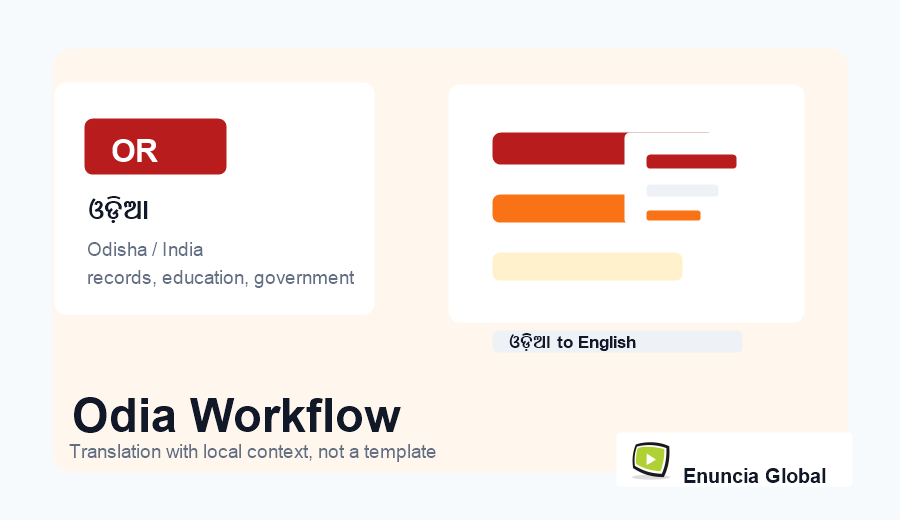 OR

ଓଡ଼ିଆ

Odisha / India
records, education, government

ଓଡ଼ିଆ to English

Odia Workflow

Translation with local context, not a template

Enuncia Global